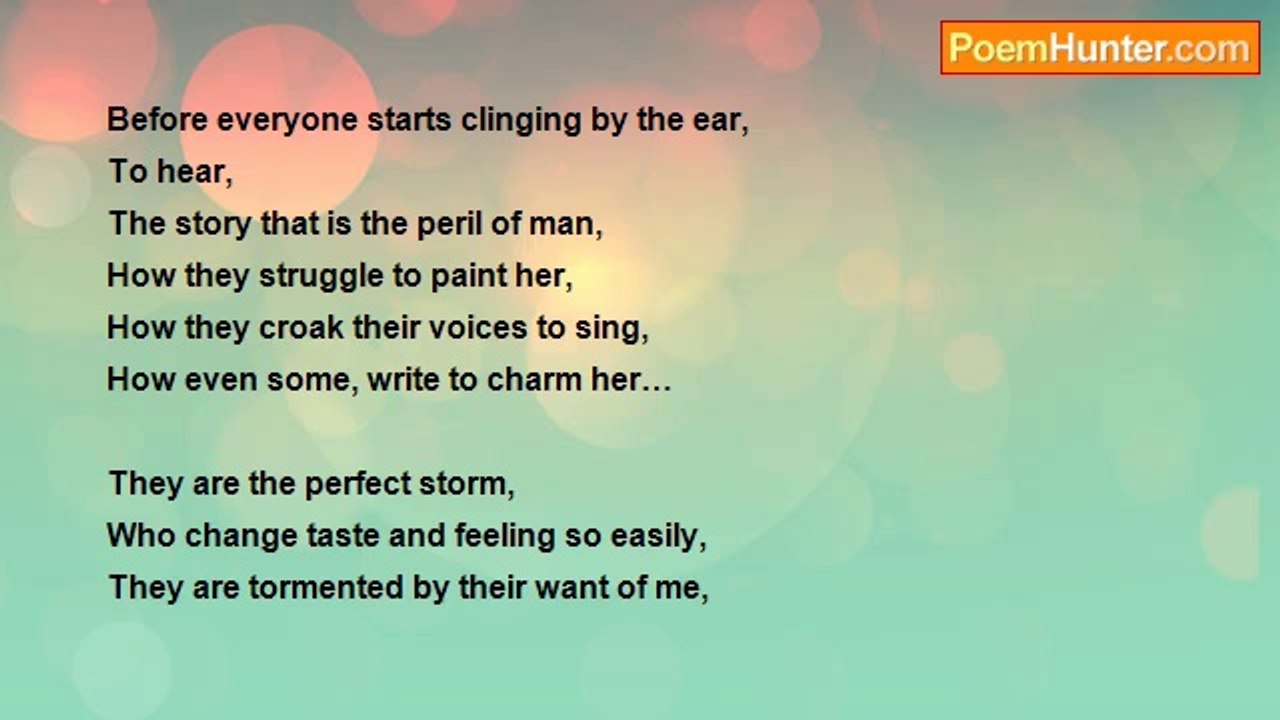 PoemHunter.com

Before everyone starts clinging by the ear,
To hear,
The story that is the peril of man,
How they struggle to paint her,
How they croak their voices to sing,
How even some, write to charm her…

They are the perfect storm,
Who change taste and feeling so easily,
They are tormented by their want of me,